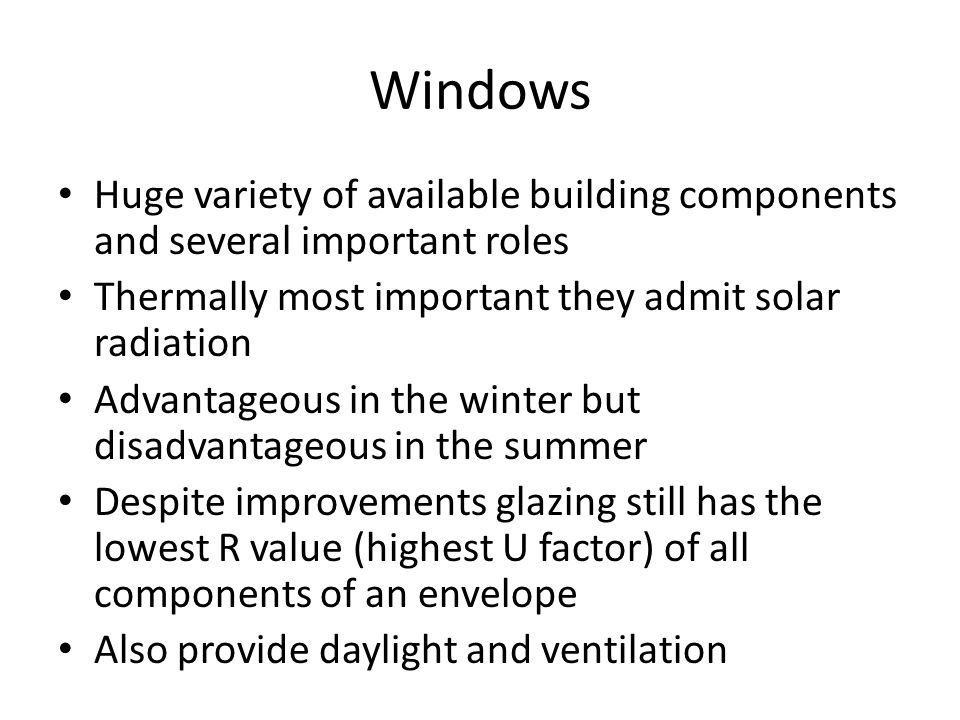 Windows

• Huge variety of available building components and several important roles
• Thermally most important they admit solar radiation
• Advantageous in the winter but disadvantageous in the summer
• Despite improvements glazing still has the lowest R value (highest U factor) of all components of an envelope
• Also provide daylight and ventilation